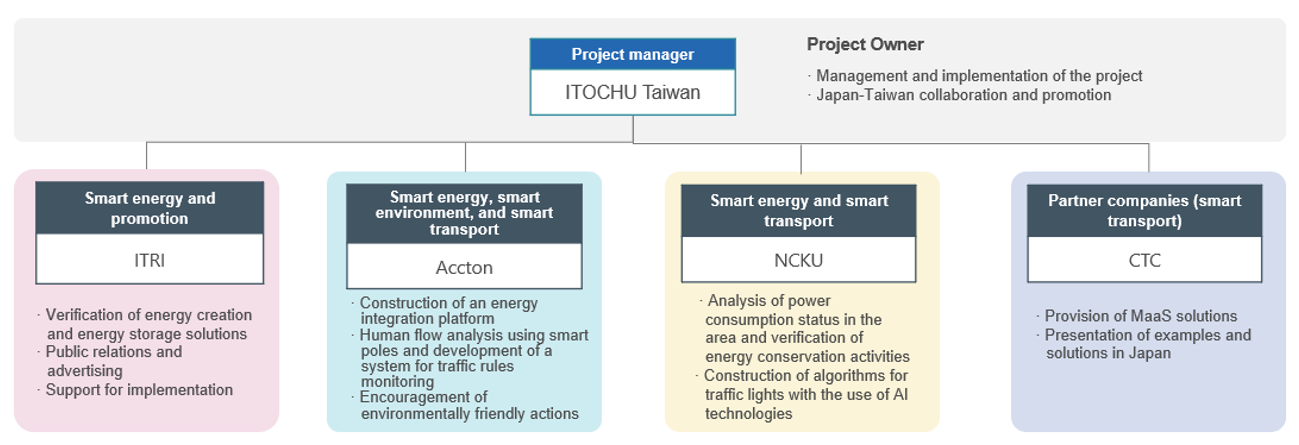 Project manager

ITOCHU Taiwan

Project Owner

· Management and implementation of the project
· Japan-Taiwan collaboration and promotion

Smart energy and promotion

ITRI

· Verification of energy creation and energy storage solutions
· Public relations and advertising
· Support for implementation

Smart energy, smart environment, and smart transport

Accton

· Construction of an energy integration platform
· Human flow analysis using smart poles and development of a system for traffic rules monitoring
· Encouragement of environmentally friendly actions

Smart energy and smart transport

NCKU

· Analysis of power consumption status in the area and verification of energy conservation activities
· Construction of algorithms for traffic lights with the use of AI technologies

Partner companies (smart transport)

CTC

· Provision of MaaS solutions
· Presentation of examples and solutions in Japan